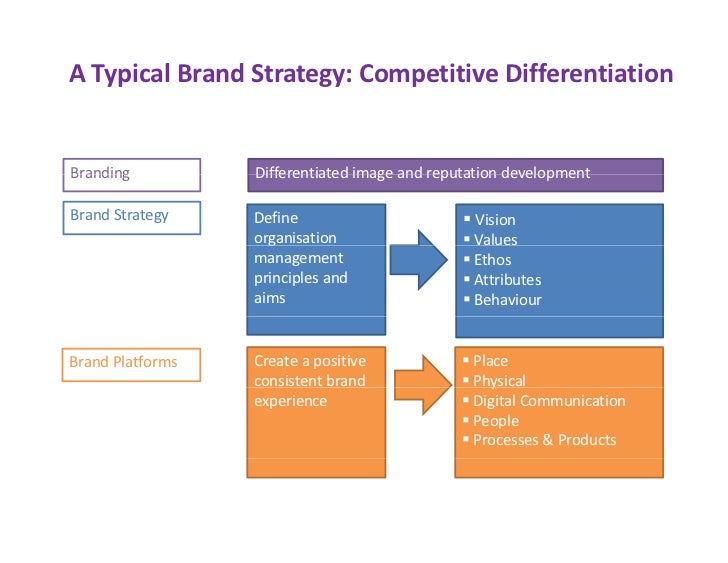 A Typical Brand Strategy: Competitive Differentiation

Branding

Differentiated image and reputation development

Brand Strategy

Define organisation management principles and aims

▪ Vision
▪ Values
▪ Ethos
▪ Attributes
▪ Behaviour

Brand Platforms

Create a positive consistent brand experience

▪ Place
▪ Physical
▪ Digital Communication
▪ People
▪ Processes & Products